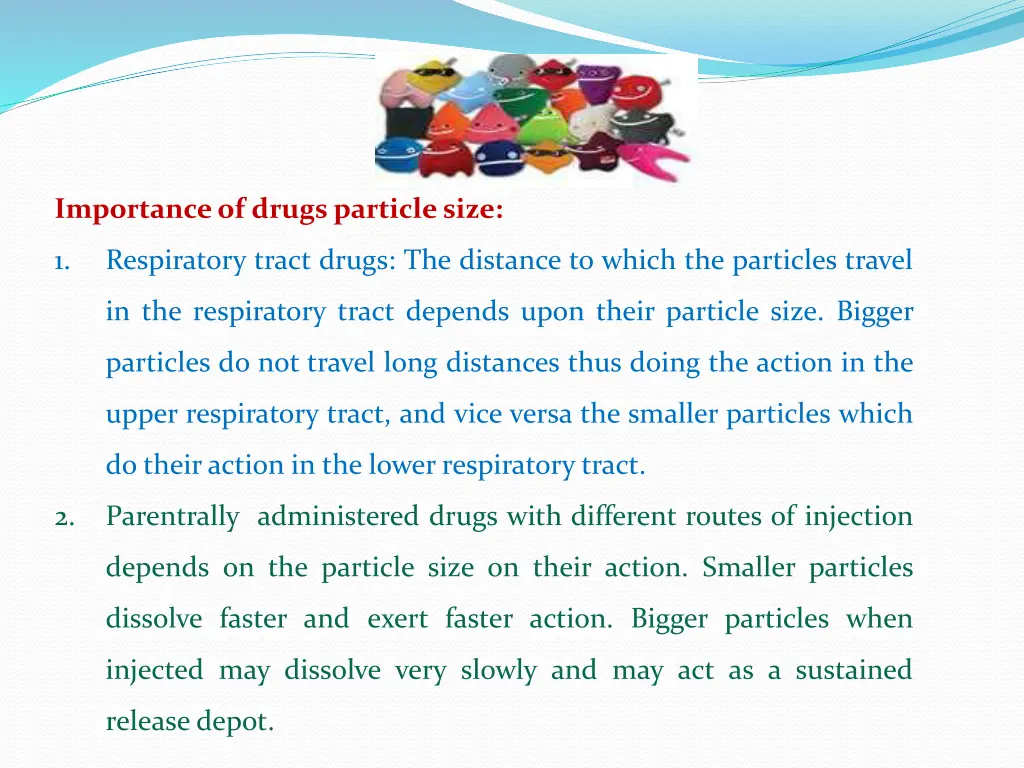 Importance of drugs particle size:

1. Respiratory tract drugs: The distance to which the particles travel in the respiratory tract depends upon their particle size. Bigger particles do not travel long distances thus doing the action in the upper respiratory tract, and vice versa the smaller particles which do their action in the lower respiratory tract.

2. Parentrally administered drugs with different routes of injection depends on the particle size on their action. Smaller particles dissolve faster and exert faster action. Bigger particles when injected may dissolve very slowly and may act as a sustained release depot.